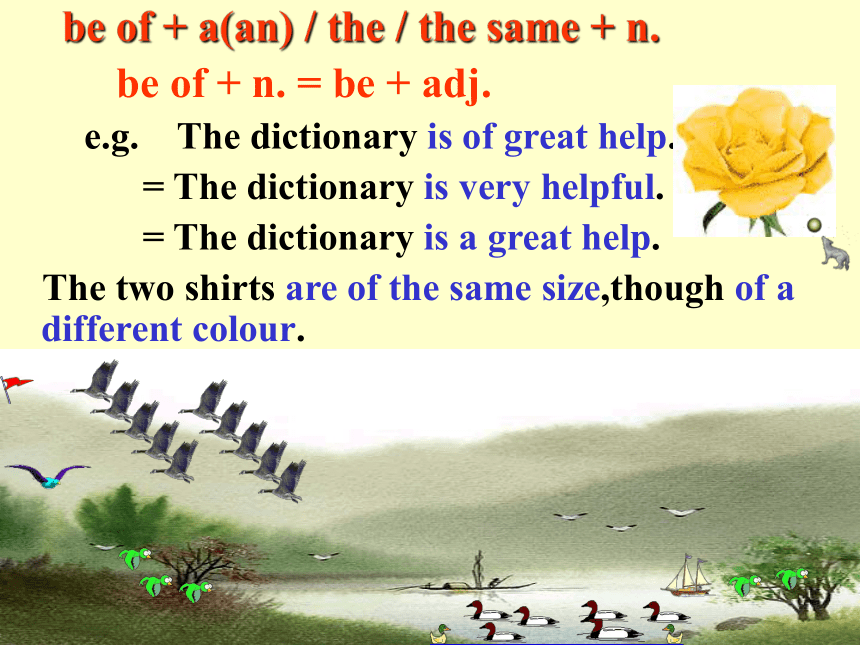 be of + a(an) / the / the same + n.

be of + n. = be + adj.

e.g. The dictionary is of great help.

= The dictionary is very helpful.

= The dictionary is a great help.

The two shirts are of the same size,though of a different colour.